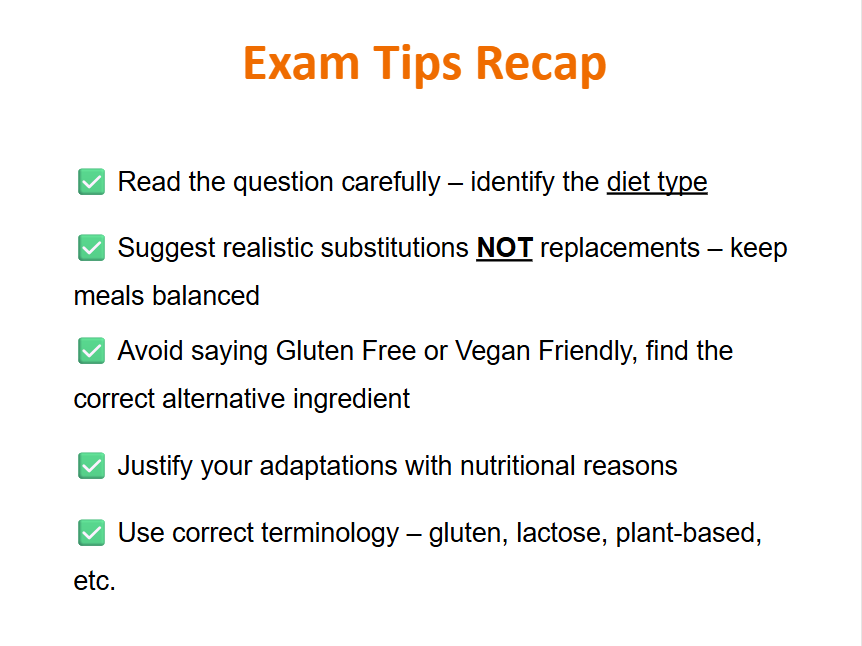 Exam Tips Recap

✅ Read the question carefully – identify the diet type

✅ Suggest realistic substitutions NOT replacements – keep meals balanced

✅ Avoid saying Gluten Free or Vegan Friendly, find the correct alternative ingredient

✅ Justify your adaptations with nutritional reasons

✅ Use correct terminology – gluten, lactose, plant-based, etc.